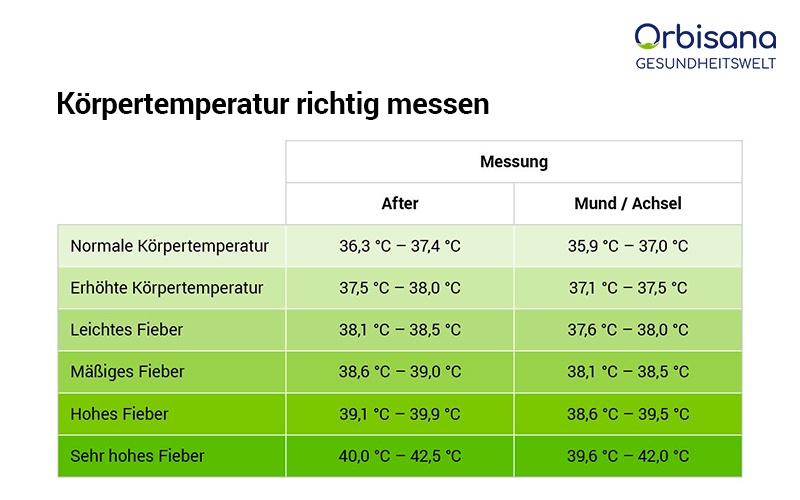 Orbisana
GESUNDHEITSWELT

Körpertemperatur richtig messen

| | Messung | |
|---|---|---|
| | After | Mund / Achsel |
| Normale Körpertemperatur | 36,3 °C – 37,4 °C | 35,9 °C – 37,0 °C |
| Erhöhte Körpertemperatur | 37,5 °C – 38,0 °C | 37,1 °C – 37,5 °C |
| Leichtes Fieber | 38,1 °C – 38,5 °C | 37,6 °C – 38,0 °C |
| Mäßiges Fieber | 38,6 °C – 39,0 °C | 38,1 °C – 38,5 °C |
| Hohes Fieber | 39,1 °C – 39,9 °C | 38,6 °C – 39,5 °C |
| Sehr hohes Fieber | 40,0 °C – 42,5 °C | 39,6 °C – 42,0 °C |